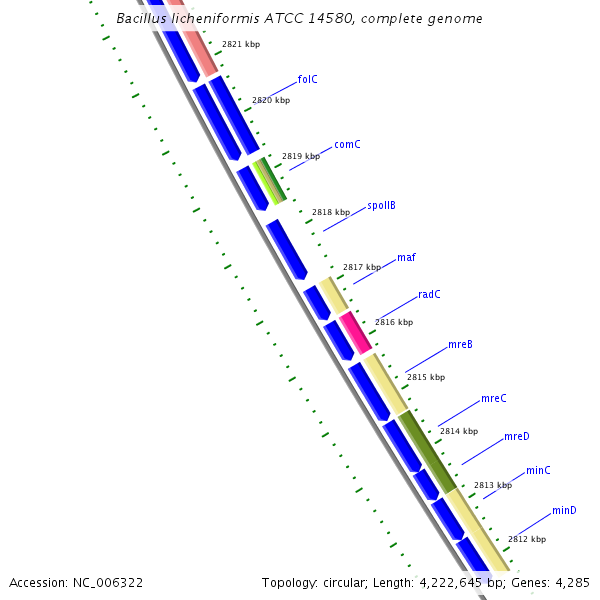 Bacillus licheniformis ATCC 14580, complete genome

2821 kbp

folC

2820 kbp

comC

2819 kbp

spoIIB

2818 kbp

maf

2817 kbp

radC

2816 kbp

mreB

2815 kbp

mreC

2814 kbp

mreD

minC

2813 kbp

minD

2812 kbp

Accession: NC_006322

Topology: circular; Length: 4,222,645 bp; Genes: 4,285